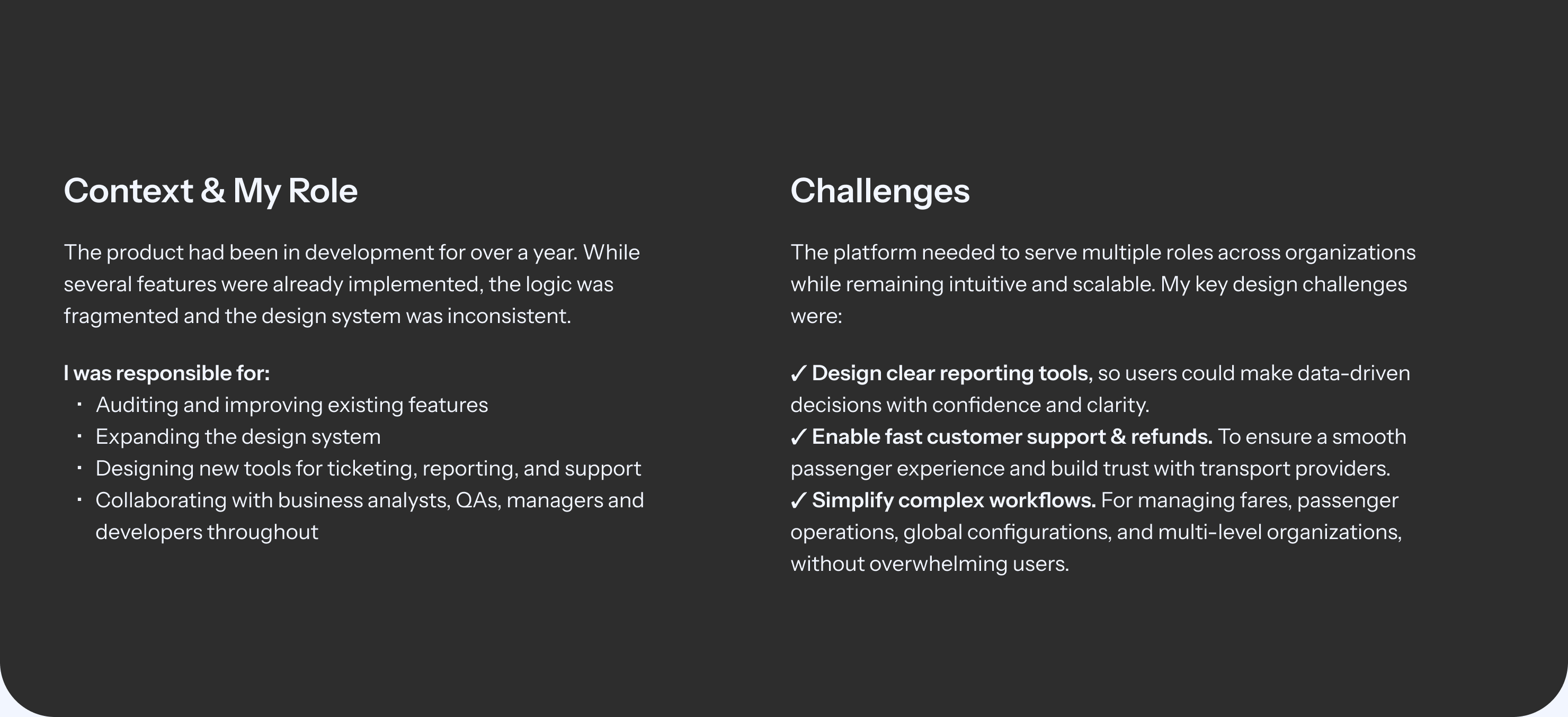 Context & My Role

The product had been in development for over a year. While several features were already implemented, the logic was fragmented and the design system was inconsistent.

I was responsible for:
· Auditing and improving existing features
· Expanding the design system
· Designing new tools for ticketing, reporting, and support
· Collaborating with business analysts, QAs, managers and developers throughout

Challenges

The platform needed to serve multiple roles across organizations while remaining intuitive and scalable. My key design challenges were:

✓ Design clear reporting tools, so users could make data-driven decisions with confidence and clarity.
✓ Enable fast customer support & refunds. To ensure a smooth passenger experience and build trust with transport providers.
✓ Simplify complex workflows. For managing fares, passenger operations, global configurations, and multi-level organizations, without overwhelming users.